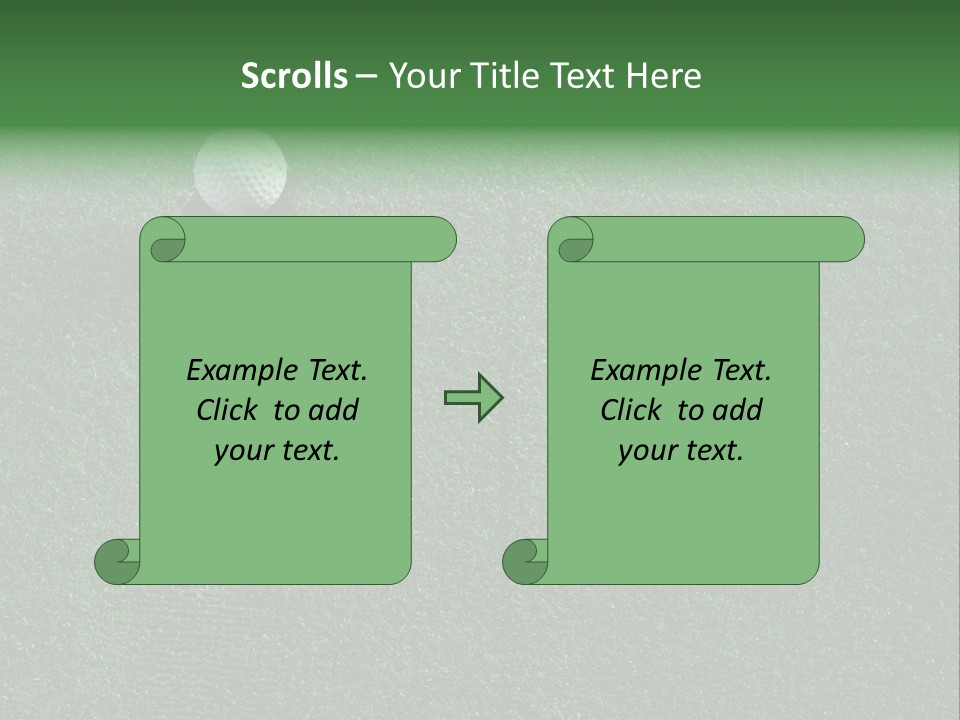 Scrolls – Your Title Text Here

Example Text. Click to add your text.

Example Text. Click to add your text.